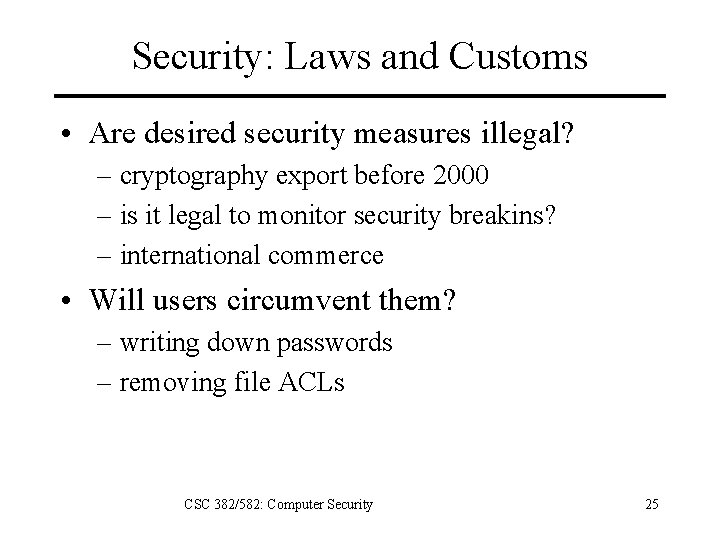 Security: Laws and Customs

• Are desired security measures illegal?
 – cryptography export before 2000
 – is it legal to monitor security breakins?
 – international commerce
• Will users circumvent them?
 – writing down passwords
 – removing file ACLs

CSC 382/582: Computer Security

25